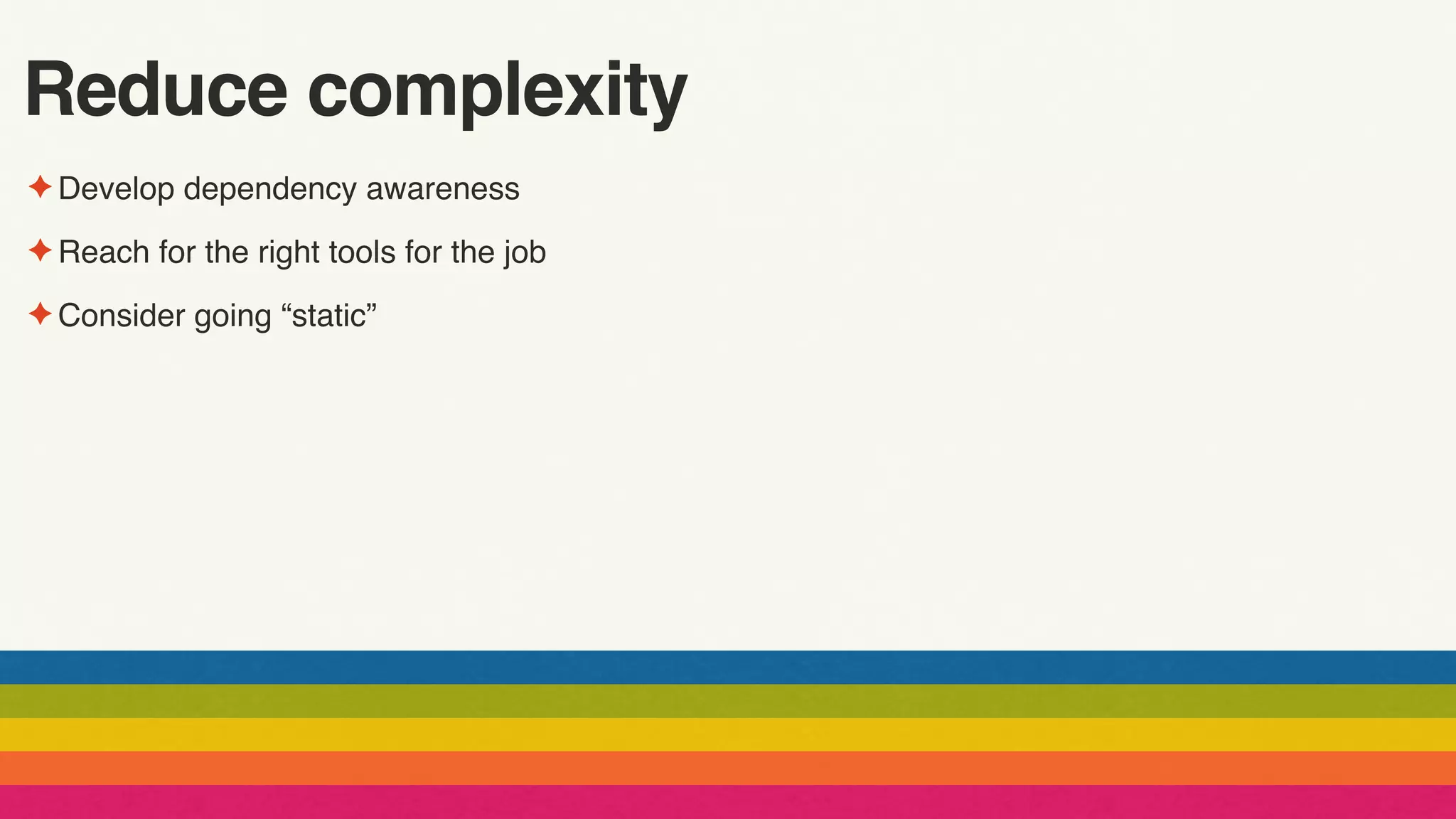 Reduce complexity

✦ Develop dependency awareness

✦ Reach for the right tools for the job

✦ Consider going “static”